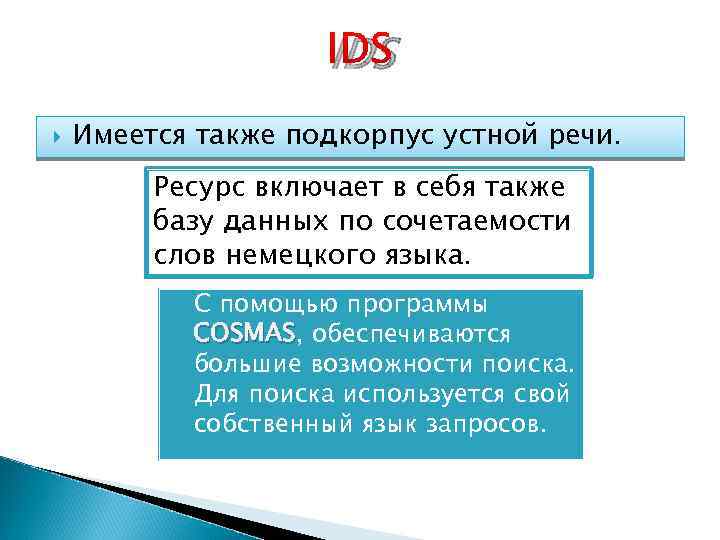 IDS

Имеется также подкорпус устной речи.

Ресурс включает в себя также базу данных по сочетаемости слов немецкого языка.

С помощью программы COSMAS, обеспечиваются большие возможности поиска. Для поиска используется свой собственный язык запросов.